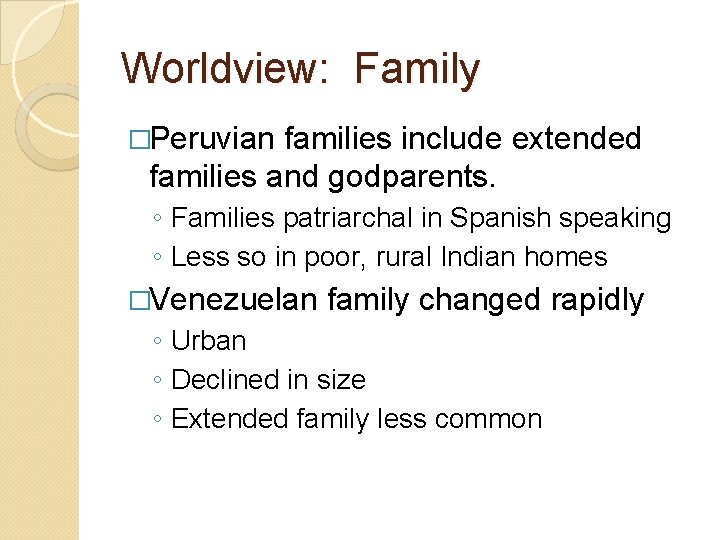 Worldview:  Family

□Peruvian families include extended families and godparents.

◦ Families patriarchal in Spanish speaking
◦ Less so in poor, rural Indian homes

□Venezuelan family changed rapidly

◦ Urban
◦ Declined in size
◦ Extended family less common